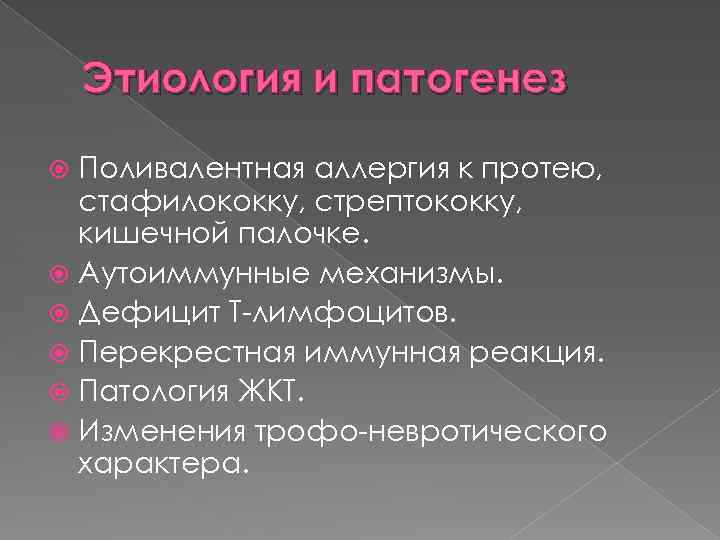 Этиология и патогенез

Поливалентная аллергия к протею, стафилококку, стрептококку, кишечной палочке.
Аутоиммунные механизмы.
Дефицит Т-лимфоцитов.
Перекрестная иммунная реакция.
Патология ЖКТ.
Изменения трофо-невротического характера.